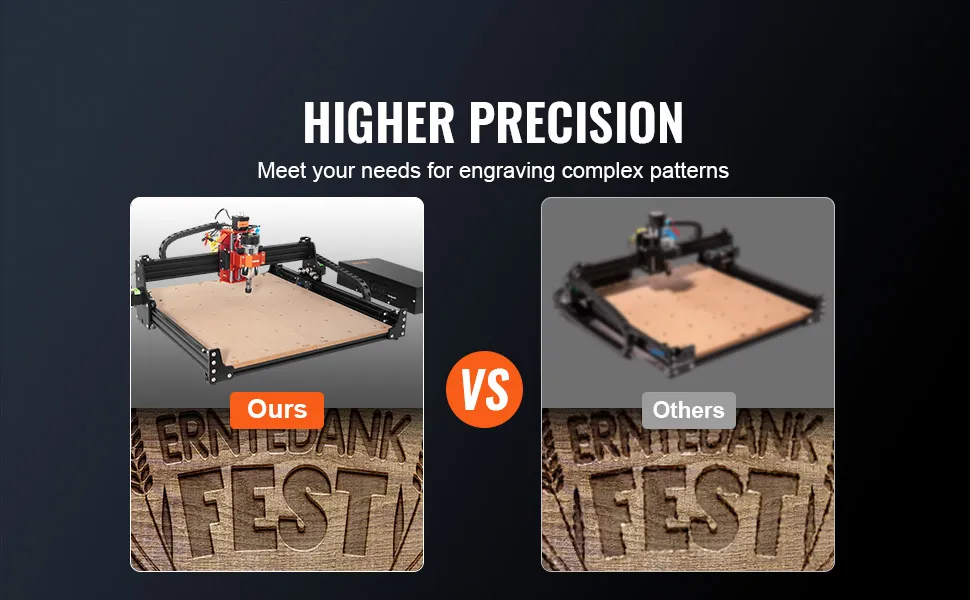 HIGHER PRECISION

Meet your needs for engraving complex patterns

Ours

ERNTEDANK
FEST

VS

Others

ERNTEDANK
FEST